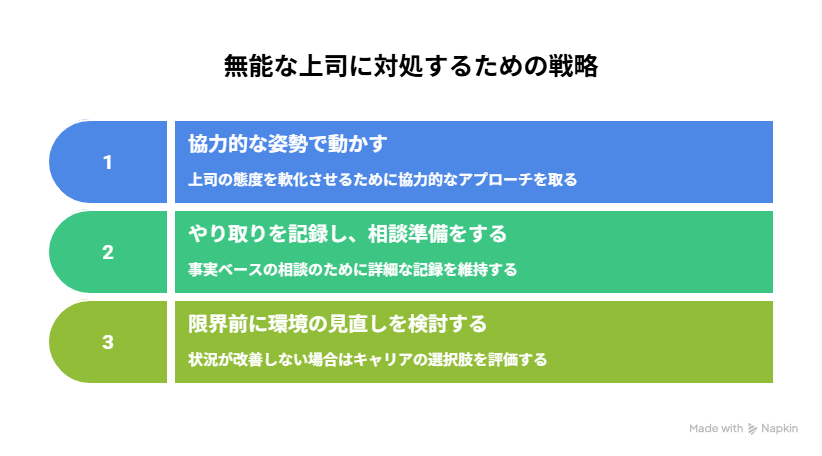 無能な上司に対処するための戦略

1

協力的な姿勢で動かす

上司の態度を軟化させるために協力的なアプローチを取る

2

やり取りを記録し、相談準備をする

事実ベースの相談のために詳細な記録を維持する

3

限界前に環境の見直しを検討する

状況が改善しない場合はキャリアの選択肢を評価する

Made with Napkin